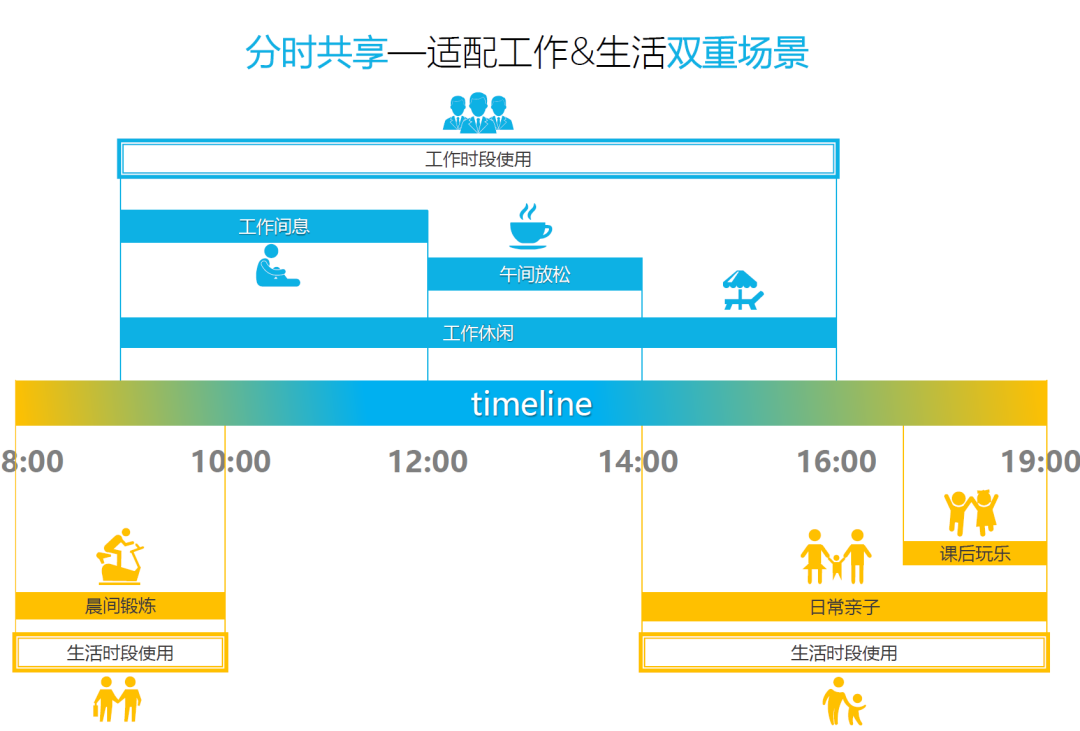 分时共享—适配工作&生活双重场景

工作时段使用

工作间息

午间放松

工作休闲

timeline

8:00
10:00
12:00
14:00
16:00
19:00

课后玩乐

晨间锻炼

日常亲子

生活时段使用

生活时段使用